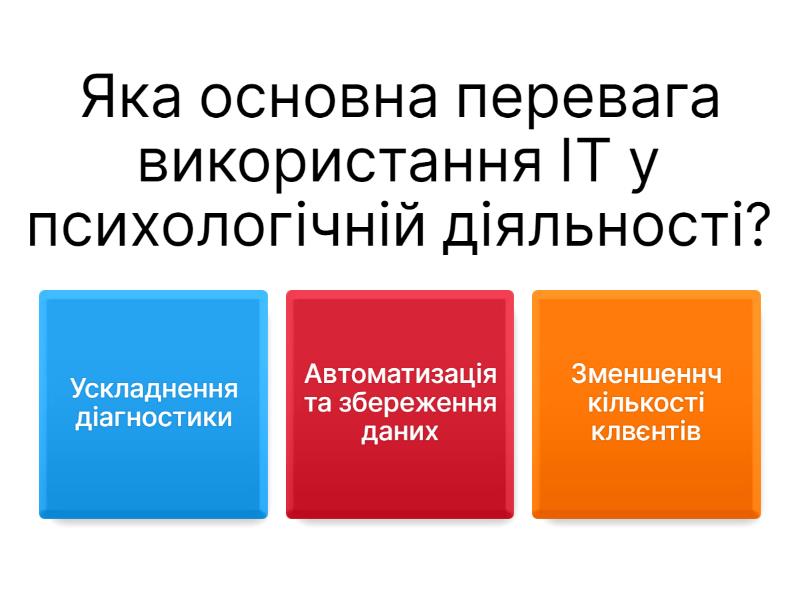 Яка основна перевага використання ІТ у психологічній діяльності?

Ускладнення діагностики

Автоматизація та збереження даних

Зменшеннч кількості клвєнтів